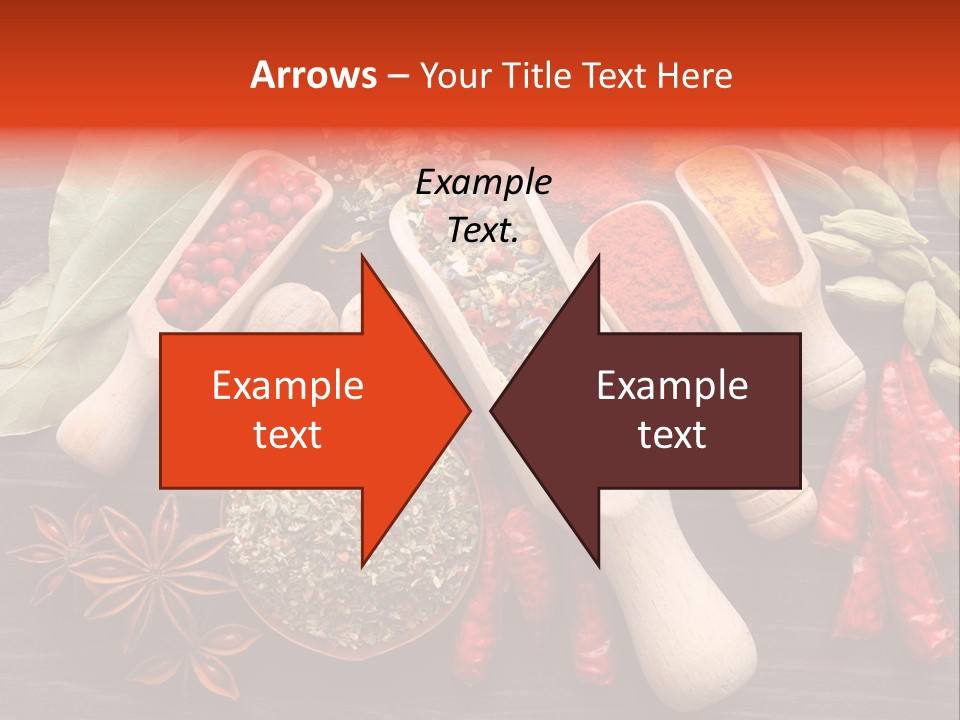 Arrows – Your Title Text Here

Example Text.

Example text

Example text